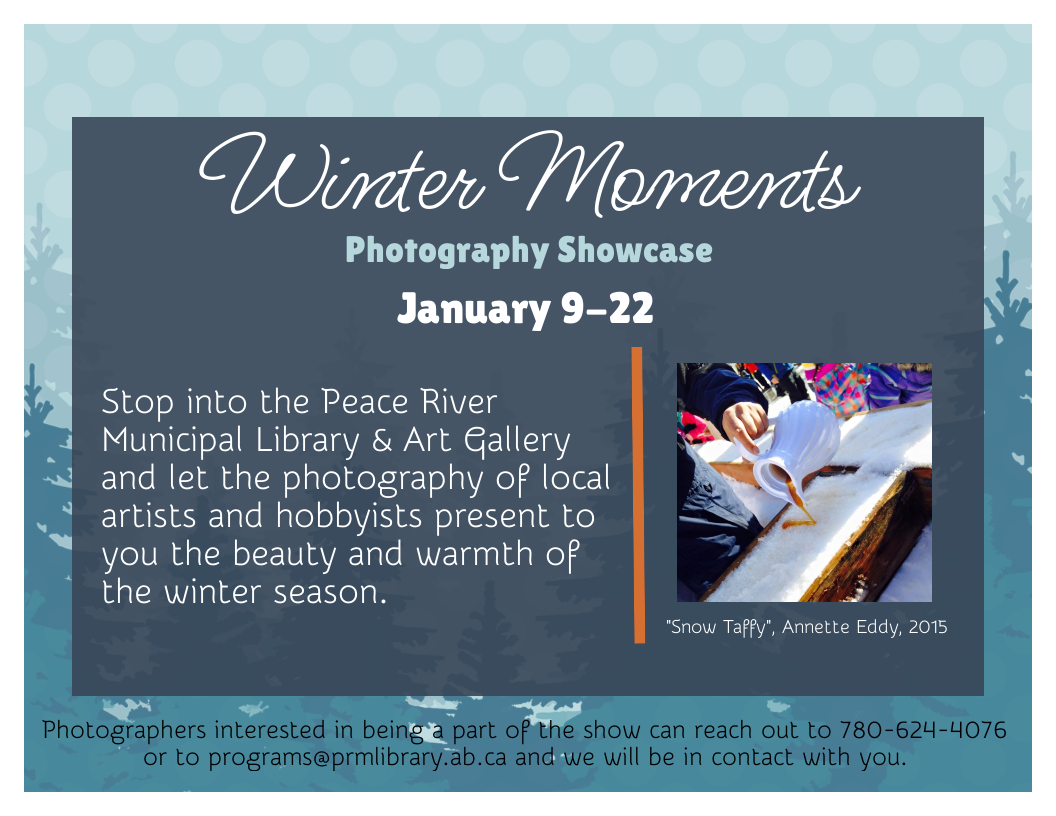 Winter Moments

Photography Showcase

January 9–22

Stop into the Peace River Municipal Library & Art Gallery and let the photography of local artists and hobbyists present to you the beauty and warmth of the winter season.

"Snow Taffy", Annette Eddy, 2015

Photographers interested in being a part of the show can reach out to 780-624-4076 or to programs@prmlibrary.ab.ca and we will be in contact with you.